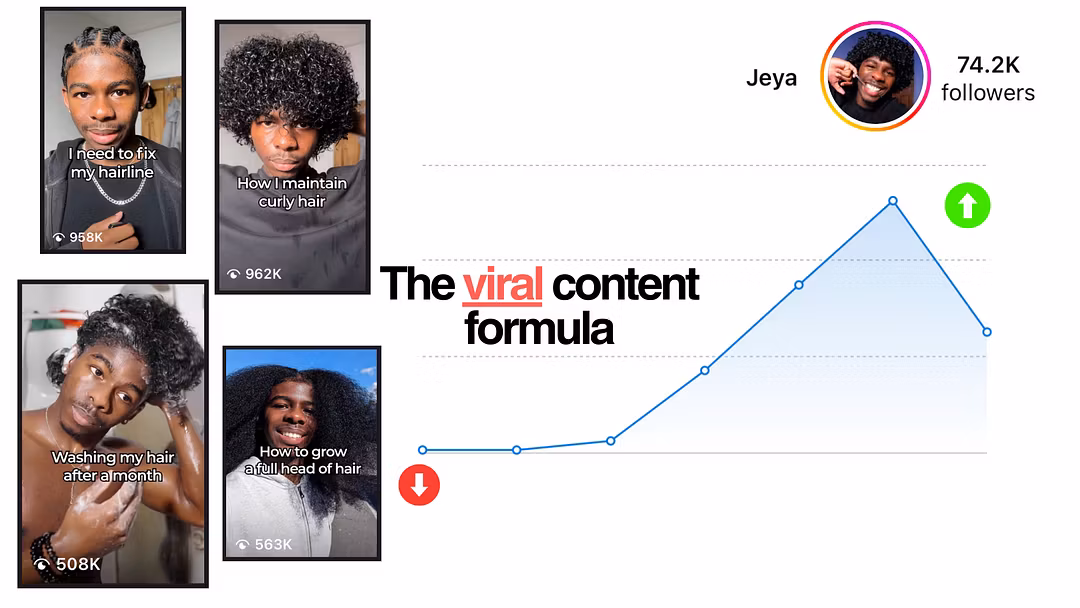 I need to fix my hairline

958K

How I maintain curly hair

962K

Washing my hair after a month

508K

How to grow a full head of hair

563K

The viral content formula

Jeya

74.2K followers